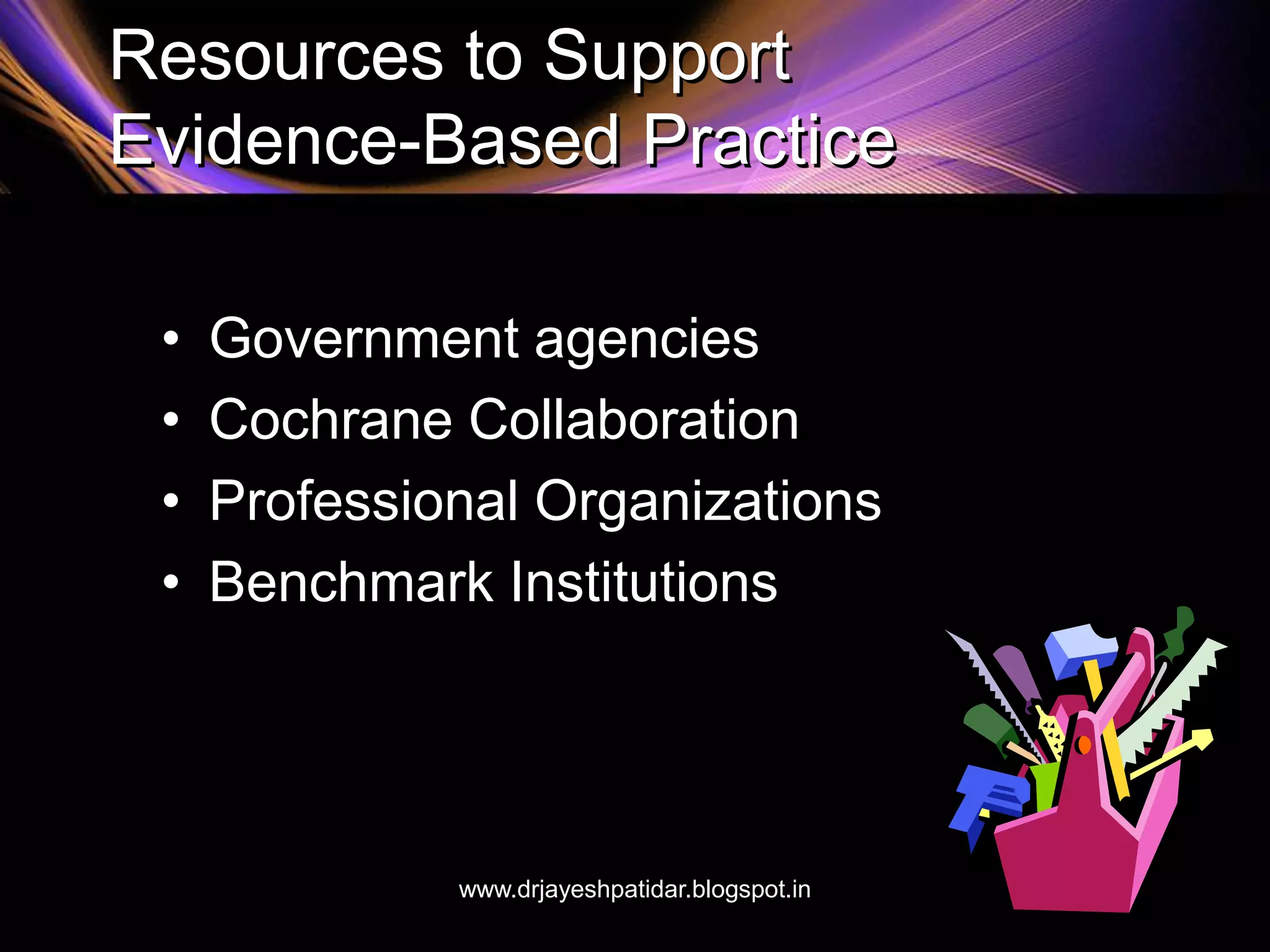 Resources to Support Evidence-Based Practice

• Government agencies
• Cochrane Collaboration
• Professional Organizations
• Benchmark Institutions

www.drjayeshpatidar.blogspot.in